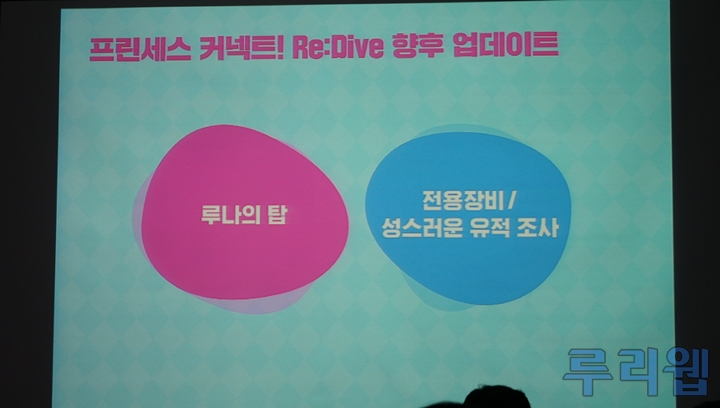 프린세스 커넥트! Re:Dive 향후 업데이트

루나의 탑

전용장비 /
성스러운 유적 조사

루리웹